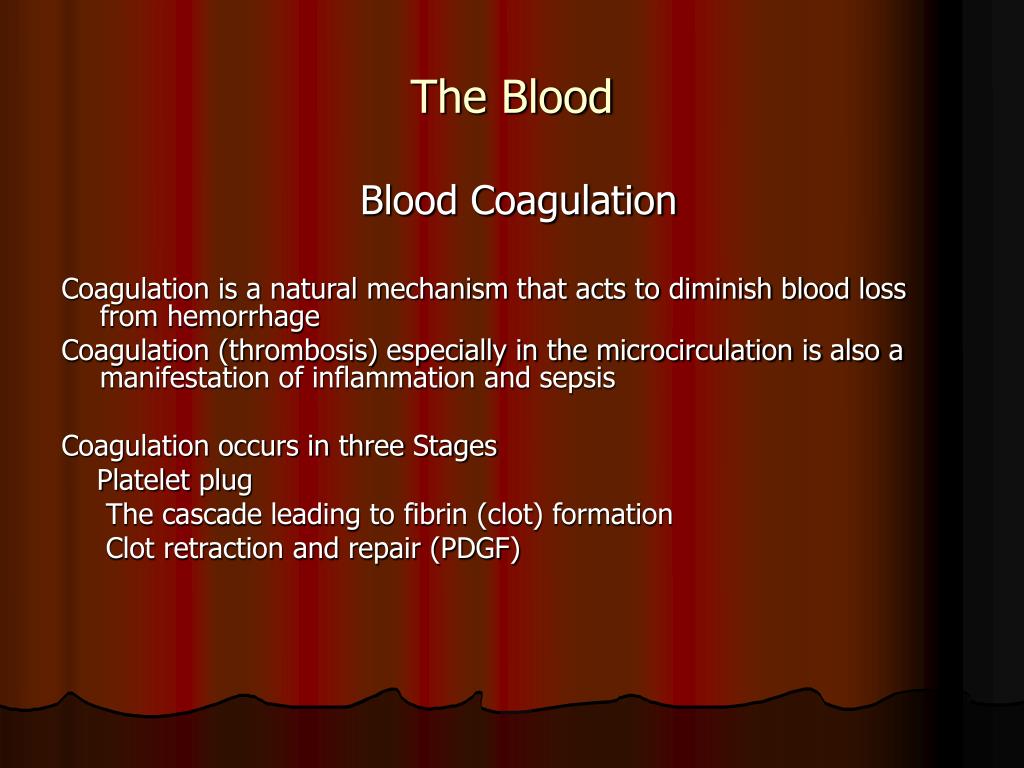 The Blood

Blood Coagulation

Coagulation is a natural mechanism that acts to diminish blood loss from hemorrhage

Coagulation (thrombosis) especially in the microcirculation is also a manifestation of inflammation and sepsis

Coagulation occurs in three Stages

Platelet plug

The cascade leading to fibrin (clot) formation

Clot retraction and repair (PDGF)